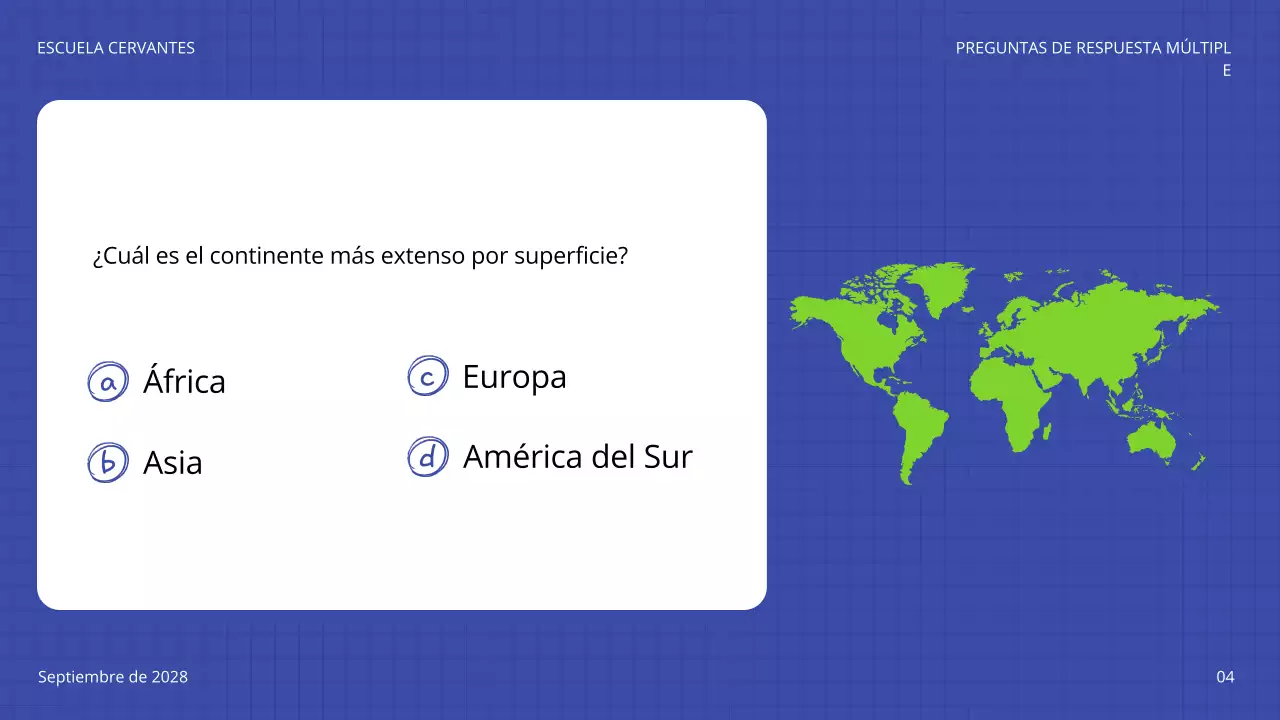 ESCUELA CERVANTES

PREGUNTAS DE RESPUESTA MÚLTIPLE

¿Cuál es el continente más extenso por superficie?

a África

b Asia

c Europa

d América del Sur

Septiembre de 2028

04